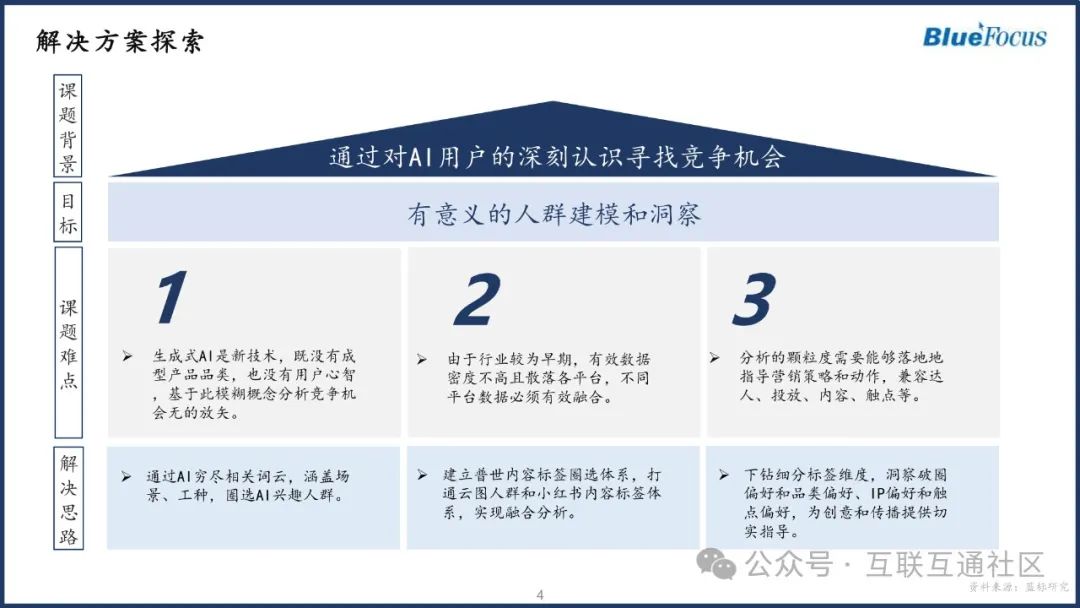 解决方案探索

BlueFocus

课题背景

通过对AI用户的深刻认识寻找竞争机会

目标

有意义的人群建模和洞察

课题难点

1

➢ 生成式AI是新技术，既没有成型产品品类，也没有用户心智，基于此模糊概念分析竞争机会无的放矢。

2

➢ 由于行业较为早期，有效数据密度不高且散落各平台，不同平台数据必须有效融合。

3

➢ 分析的颗粒度需要能够落地地指导营销策略和动作，兼容达人、投放、内容、触点等。

解决思路

➢ 通过AI穷尽相关词云，涵盖场景、工种，圈选AI兴趣人群。

➢ 建立普世内容标签圈选体系，打通云图人群和小红书内容标签体系，实现融合分析。

➢ 下钻细分标签维度，洞察破圈偏好和品类偏好、IP偏好和触点偏好，为创意和传播提供切实指导。

公众号 · 互联互通社区

资料来源：蓝标研究

4